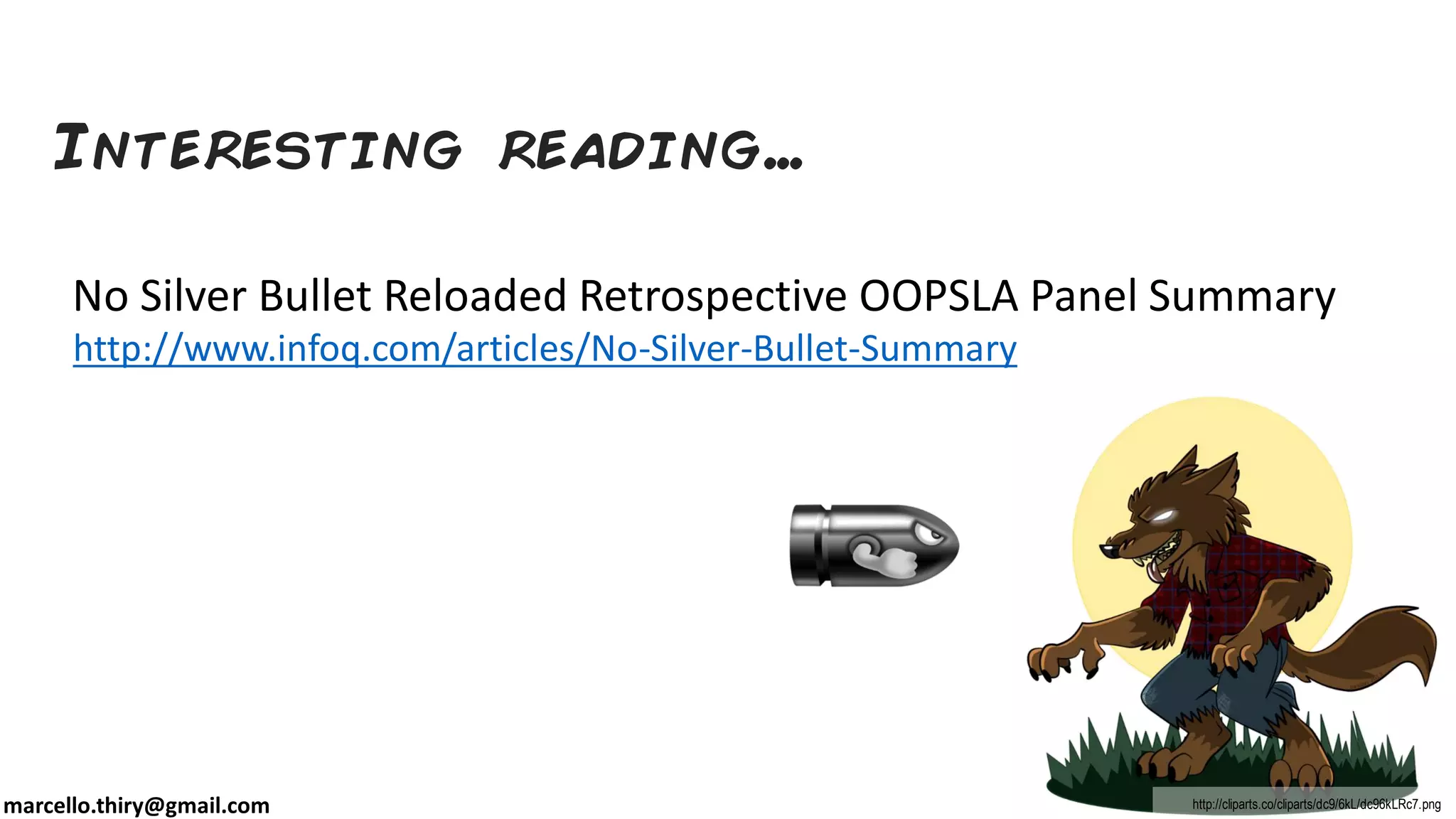 INTERESTING READING...

No Silver Bullet Reloaded Retrospective OOPSLA Panel Summary
http://www.infoq.com/articles/No-Silver-Bullet-Summary

marcello.thiry@gmail.com

http://cliparts.co/cliparts/dc9/6kL/dc96kLRc7.png